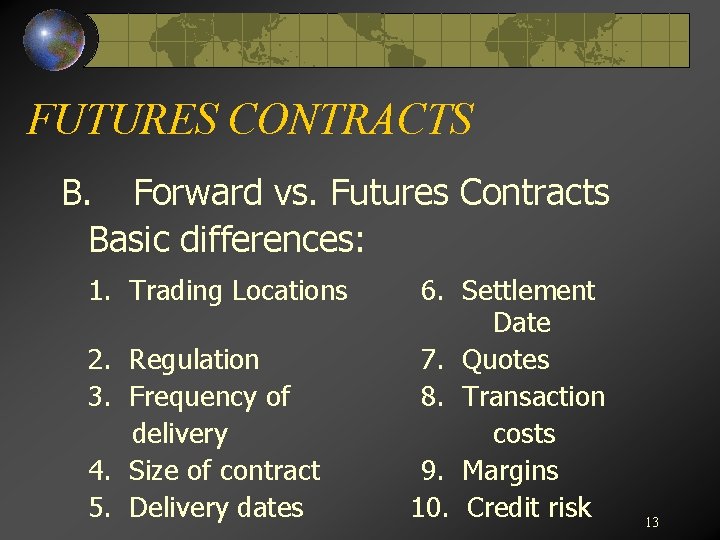 FUTURES CONTRACTS

B. Forward vs. Futures Contracts
Basic differences:

1. Trading Locations
2. Regulation
3. Frequency of delivery
4. Size of contract
5. Delivery dates

6. Settlement Date
7. Quotes
8. Transaction costs
9. Margins
10. Credit risk

13